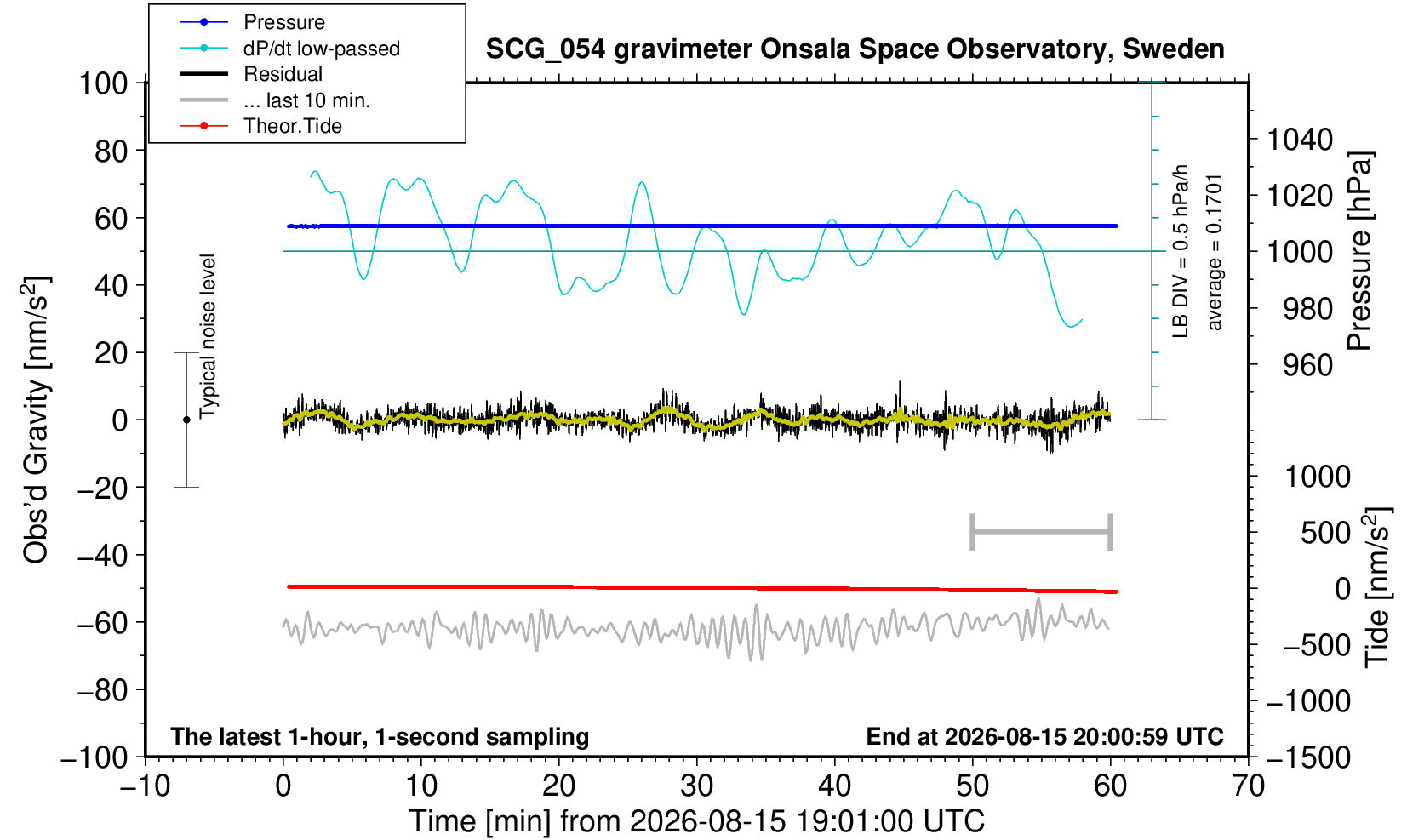 Pressure
dP/dt low-passed
Residual
... last 10 min.
Theor.Tide

SCG_054 gravimeter Onsala Space Observatory, Sweden

100
80
60
40
20
0
−20
−40
−60
−80
−100

Obs'd Gravity [nm/s$^2$]

Typical noise level

LB DIV = 0.5 hPa/h
average = 0.1701

1040
1020
1000
980
960

Pressure [hPa]

1000
500
0
−500
−1000
−1500

Tide [nm/s$^2$]

The latest 1-hour, 1-second sampling

End at 2026-08-15 20:00:59 UTC

−10
0
10
20
30
40
50
60
70

Time [min] from 2026-08-15 19:01:00 UTC